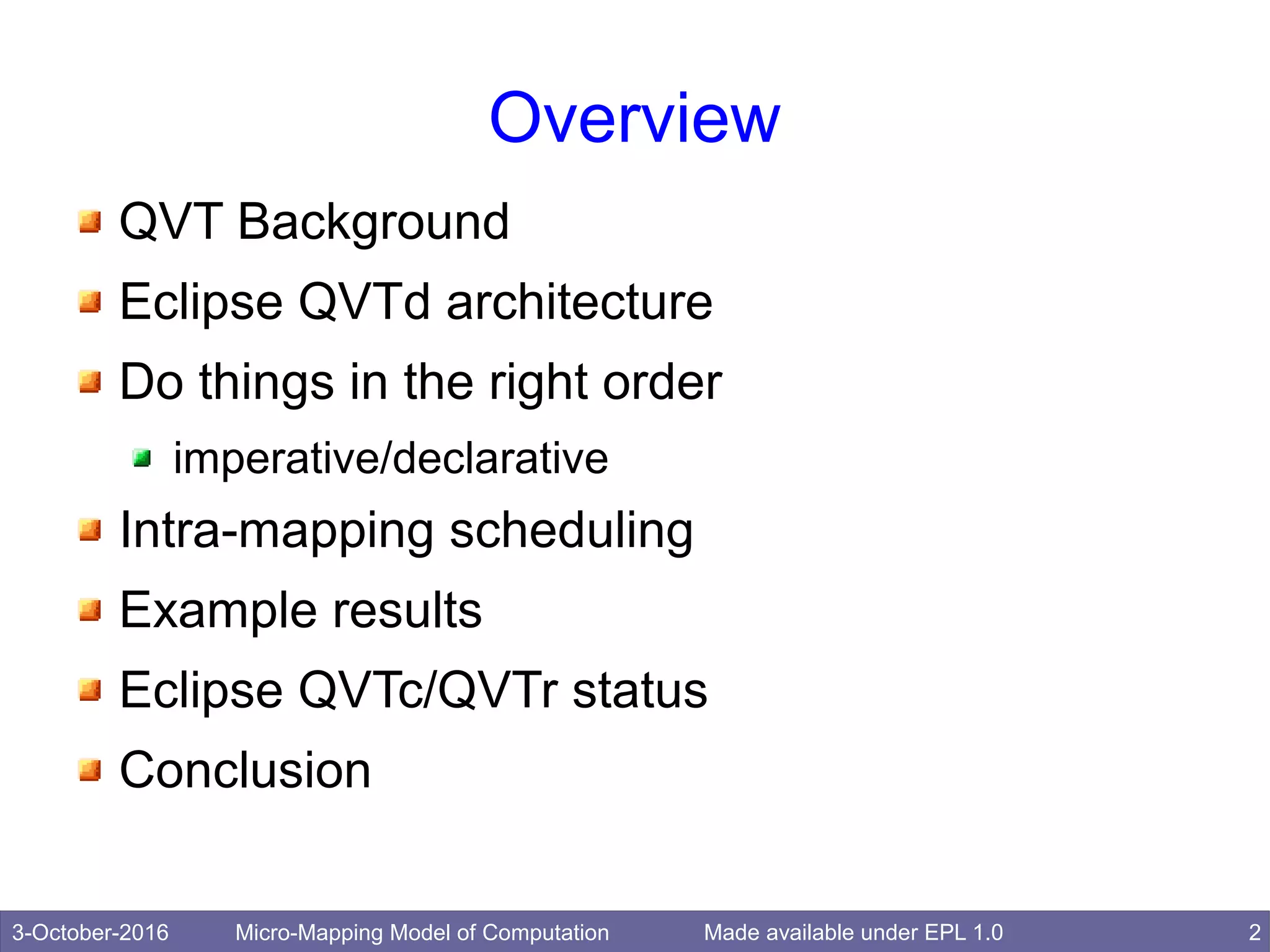 Overview

QVT Background

Eclipse QVTd architecture

Do things in the right order

imperative/declarative

Intra-mapping scheduling

Example results

Eclipse QVTc/QVTr status

Conclusion

3-October-2016 Micro-Mapping Model of Computation Made available under EPL 1.0 2